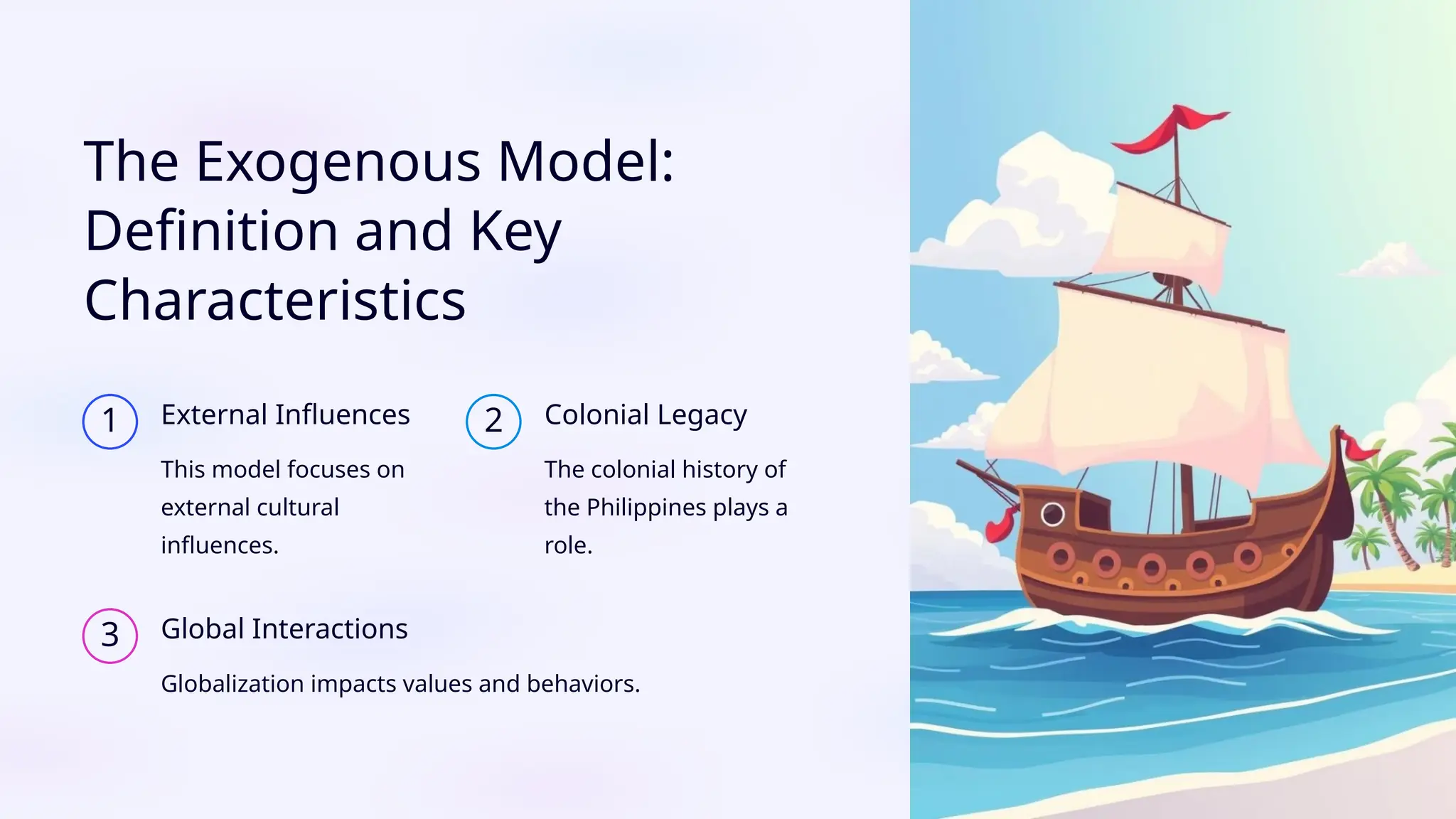 The Exogenous Model: Definition and Key Characteristics

1

External Influences

This model focuses on external cultural influences.

2

Colonial Legacy

The colonial history of the Philippines plays a role.

3

Global Interactions

Globalization impacts values and behaviors.